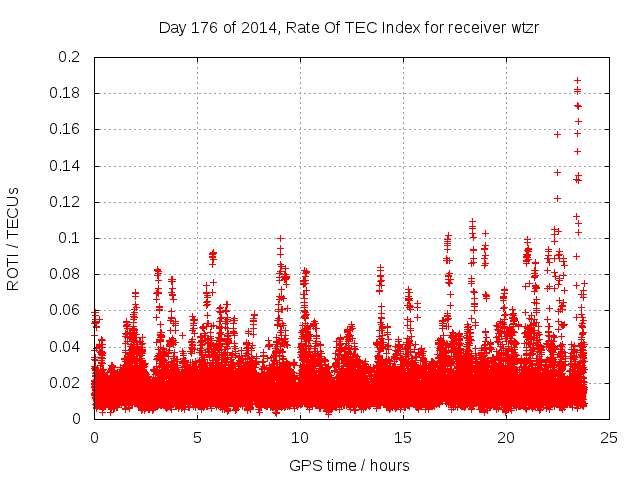 Day 176 of 2014, Rate Of TEC Index for receiver wtzr

ROTI / TECUs

0.2
0.18
0.16
0.14
0.12
0.1
0.08
0.06
0.04
0.02
0

0
5
10
15
20
25

GPS time / hours